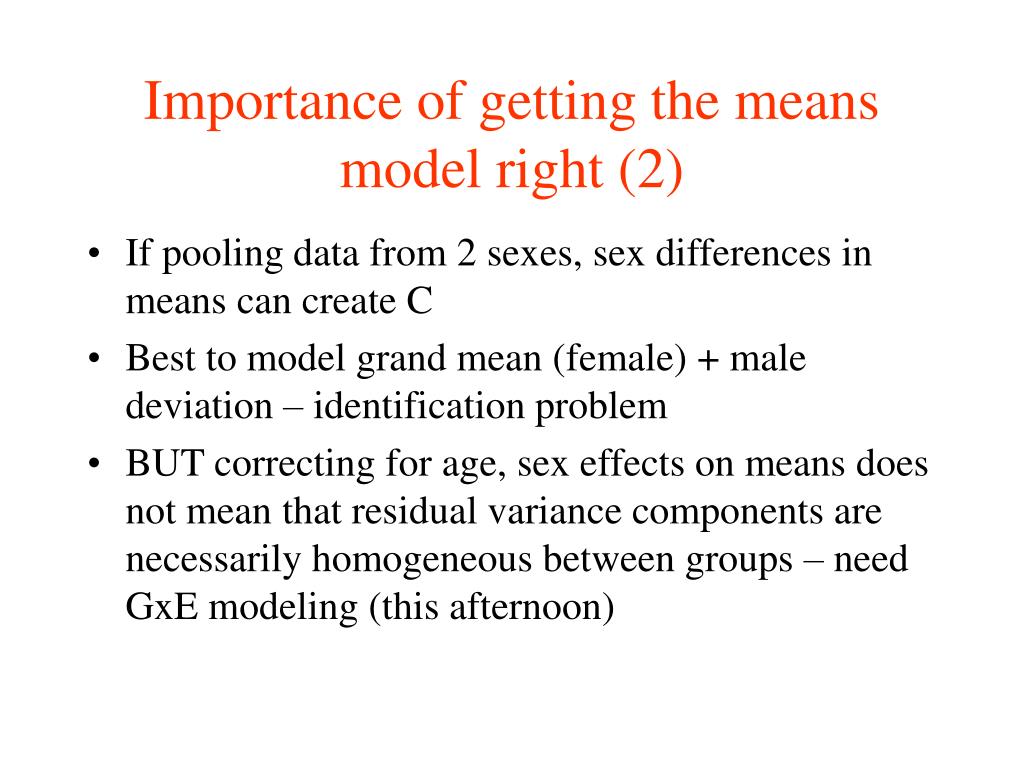 Importance of getting the means model right (2)

• If pooling data from 2 sexes, sex differences in means can create C

• Best to model grand mean (female) + male deviation – identification problem

• BUT correcting for age, sex effects on means does not mean that residual variance components are necessarily homogeneous between groups – need GxE modeling (this afternoon)